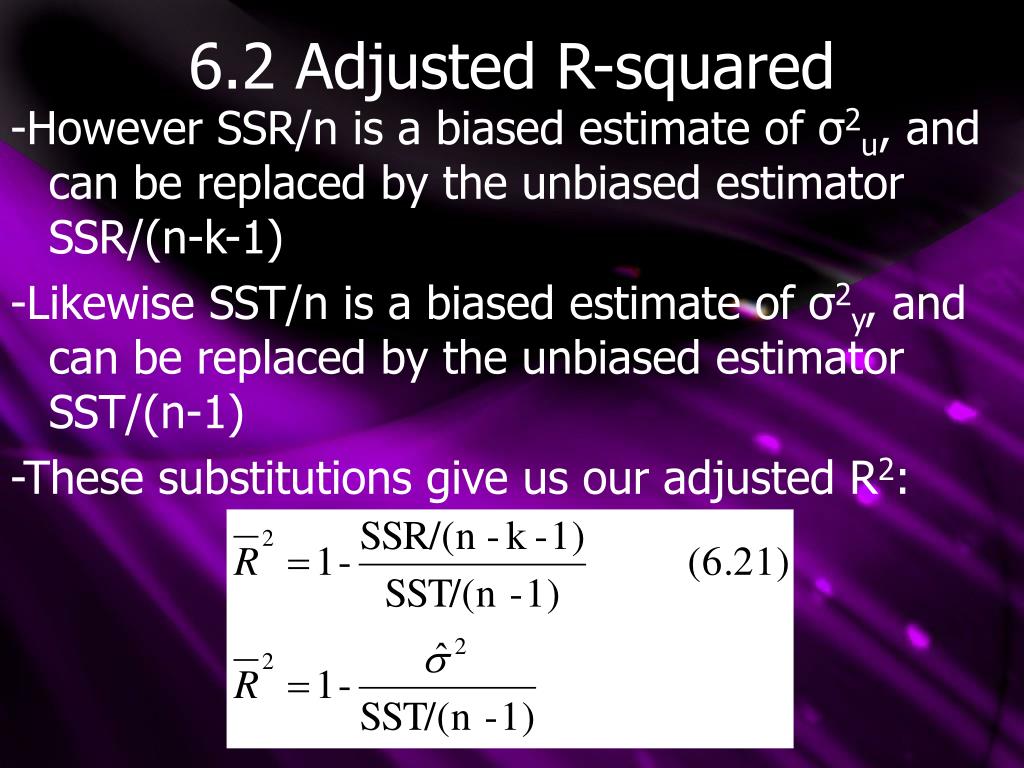 6.2 Adjusted R-squared

-However SSR/n is a biased estimate of $\sigma^2_u$, and can be replaced by the unbiased estimator SSR/(n-k-1)

-Likewise SST/n is a biased estimate of $\sigma^2_y$, and can be replaced by the unbiased estimator SST/(n-1)

-These substitutions give us our adjusted $R^2$:

$\overline{R}^2 = 1 - \frac{SSR/(n-k-1)}{SST/(n-1)}$ (6.21)

$\overline{R}^2 = 1 - \frac{\hat{\sigma}^2}{SST/(n-1)}$